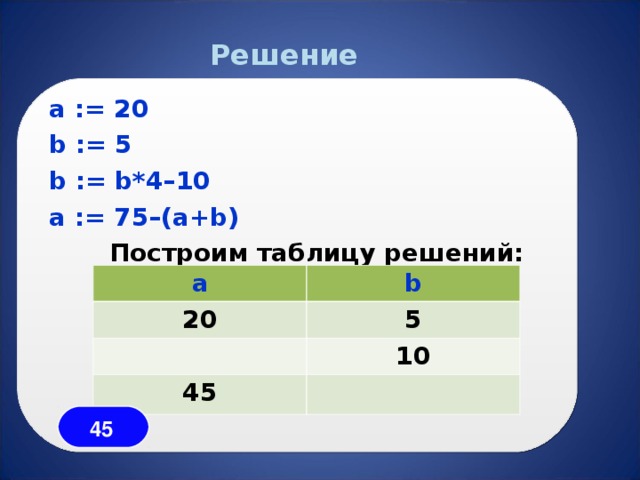 Решение

a := 20

b := 5

b := b*4–10

a := 75–(a+b)

Построим таблицу решений:

| a | b |
|---|---|
| 20 | 5 |
|  | 10 |
| 45 |  |

45